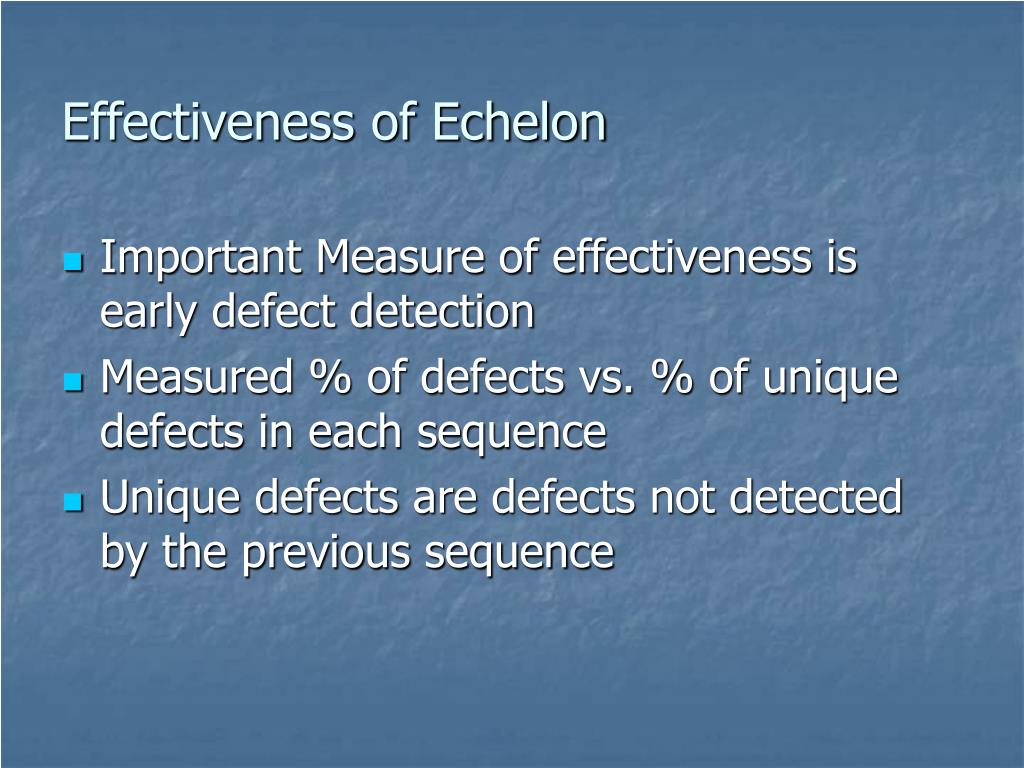 Effectiveness of Echelon

- Important Measure of effectiveness is early defect detection
- Measured % of defects vs. % of unique defects in each sequence
- Unique defects are defects not detected by the previous sequence